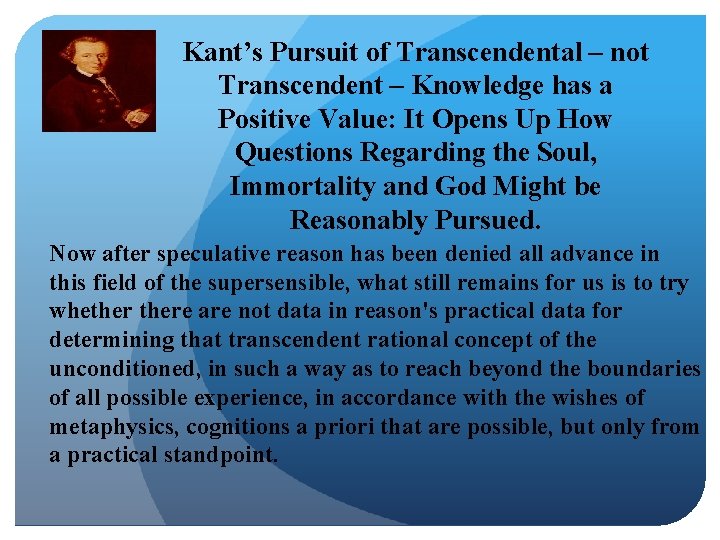 Kant's Pursuit of Transcendental – not Transcendent – Knowledge has a Positive Value: It Opens Up How Questions Regarding the Soul, Immortality and God Might be Reasonably Pursued.

Now after speculative reason has been denied all advance in this field of the supersensible, what still remains for us is to try whether there are not data in reason's practical data for determining that transcendent rational concept of the unconditioned, in such a way as to reach beyond the boundaries of all possible experience, in accordance with the wishes of metaphysics, cognitions a priori that are possible, but only from a practical standpoint.